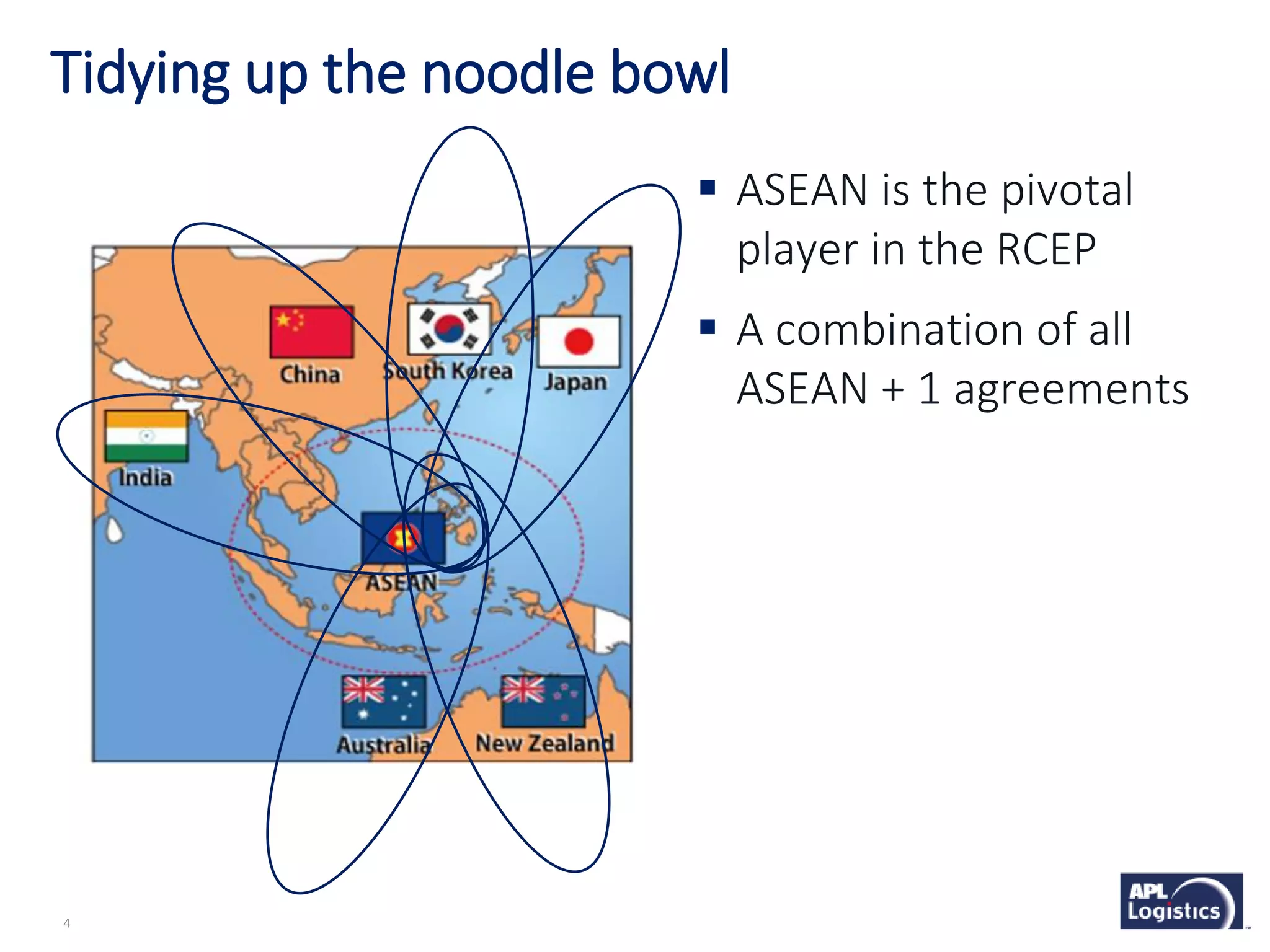 Tidying up the noodle bowl

China
South Korea
Japan
India
ASEAN
Australia
New Zealand

▪ ASEAN is the pivotal player in the RCEP

▪ A combination of all ASEAN + 1 agreements

4

APL Logistics